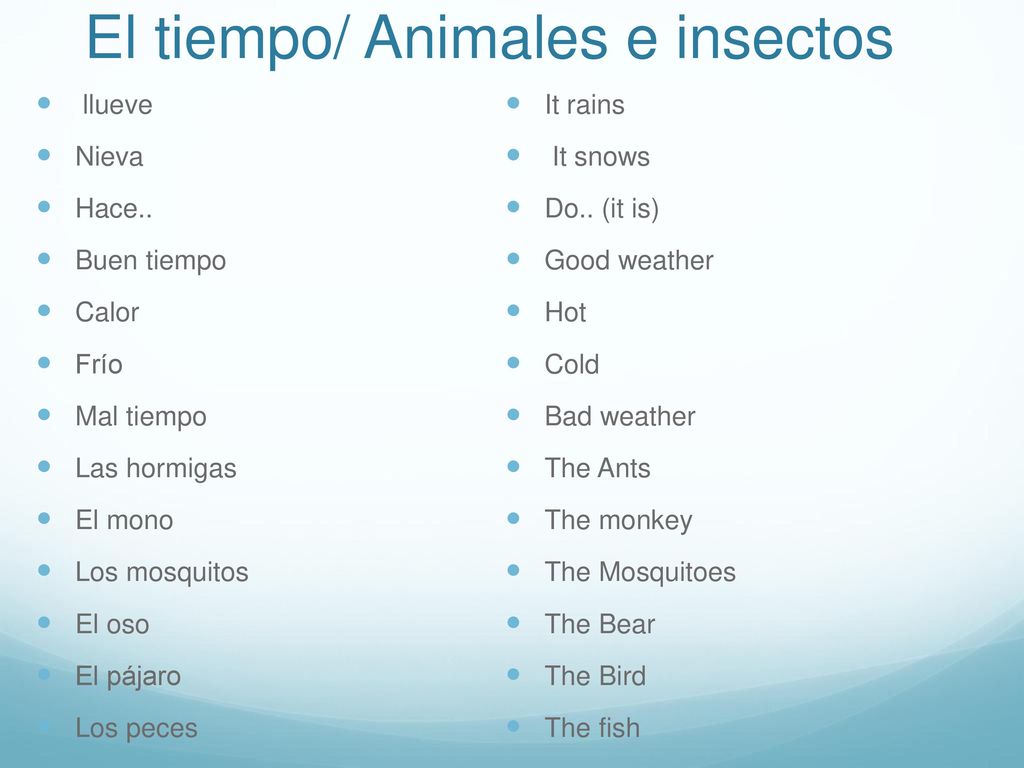 El tiempo/ Animales e insectos

- llueve
- Nieva
- Hace..
- Buen tiempo
- Calor
- Frío
- Mal tiempo
- Las hormigas
- El mono
- Los mosquitos
- El oso
- El pájaro
- Los peces

- It rains
- It snows
- Do.. (it is)
- Good weather
- Hot
- Cold
- Bad weather
- The Ants
- The monkey
- The Mosquitoes
- The Bear
- The Bird
- The fish